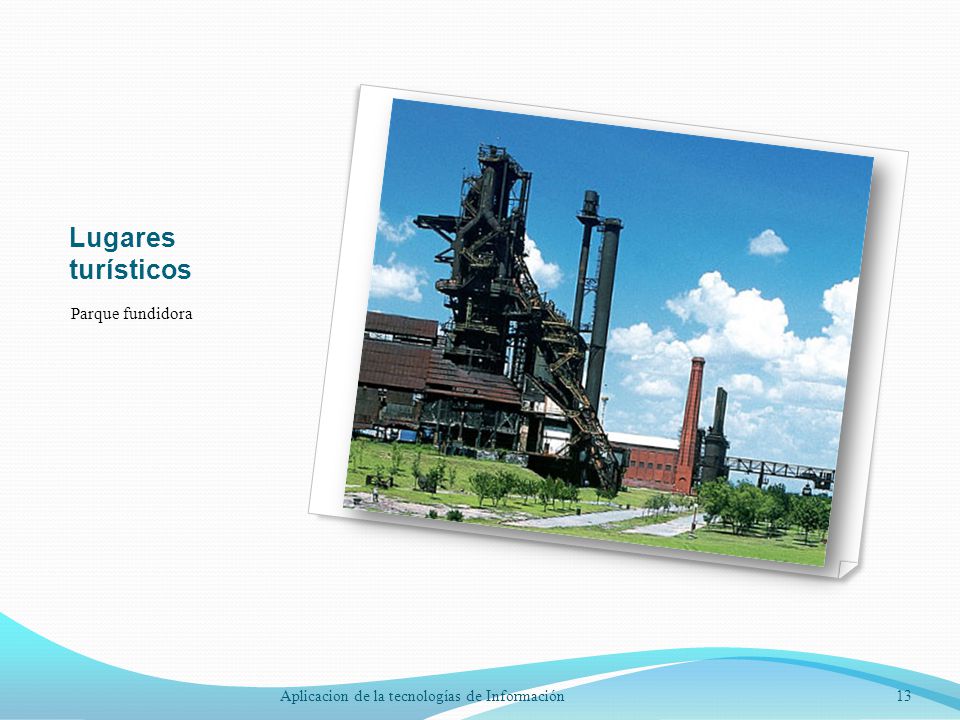 Lugares turísticos

Parque fundidora

Aplicacion de la tecnologías de Información

13